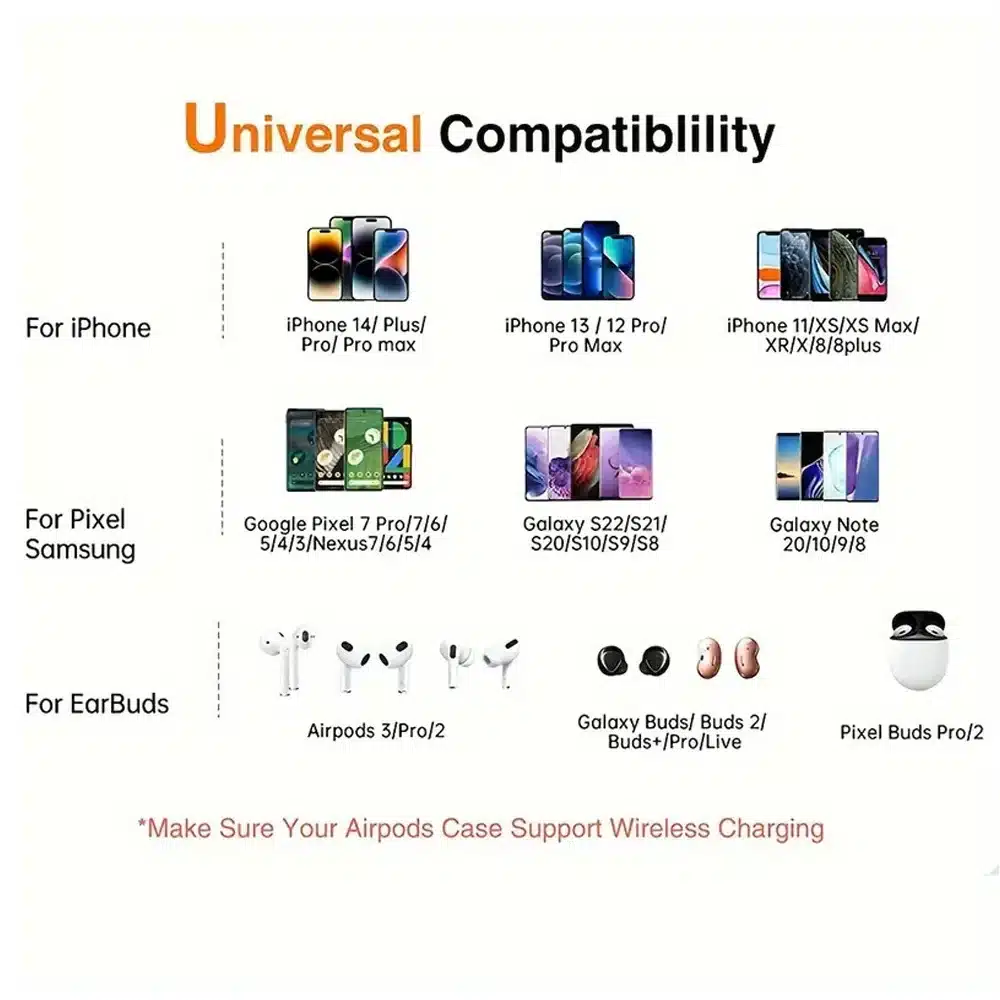 Universal Compatiblility

For iPhone

iPhone 14/ Plus/ Pro/ Pro max

iPhone 13 / 12 Pro/ Pro Max

iPhone 11/XS/XS Max/ XR/X/8/8plus

For Pixel Samsung

Google Pixel 7 Pro/7/6/ 5/4/3/Nexus7/6/5/4

Galaxy S22/S21/ S20/S10/S9/S8

Galaxy Note 20/10/9/8

For EarBuds

Airpods 3/Pro/2

Galaxy Buds/ Buds 2/ Buds+/Pro/Live

Pixel Buds Pro/2

*Make Sure Your Airpods Case Support Wireless Charging